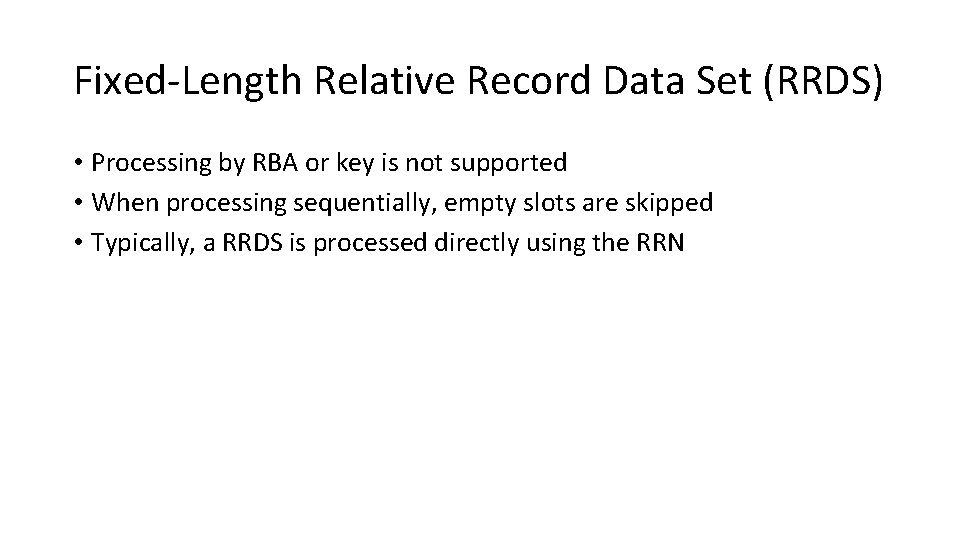 Fixed-Length Relative Record Data Set (RRDS)

• Processing by RBA or key is not supported
• When processing sequentially, empty slots are skipped
• Typically, a RRDS is processed directly using the RRN